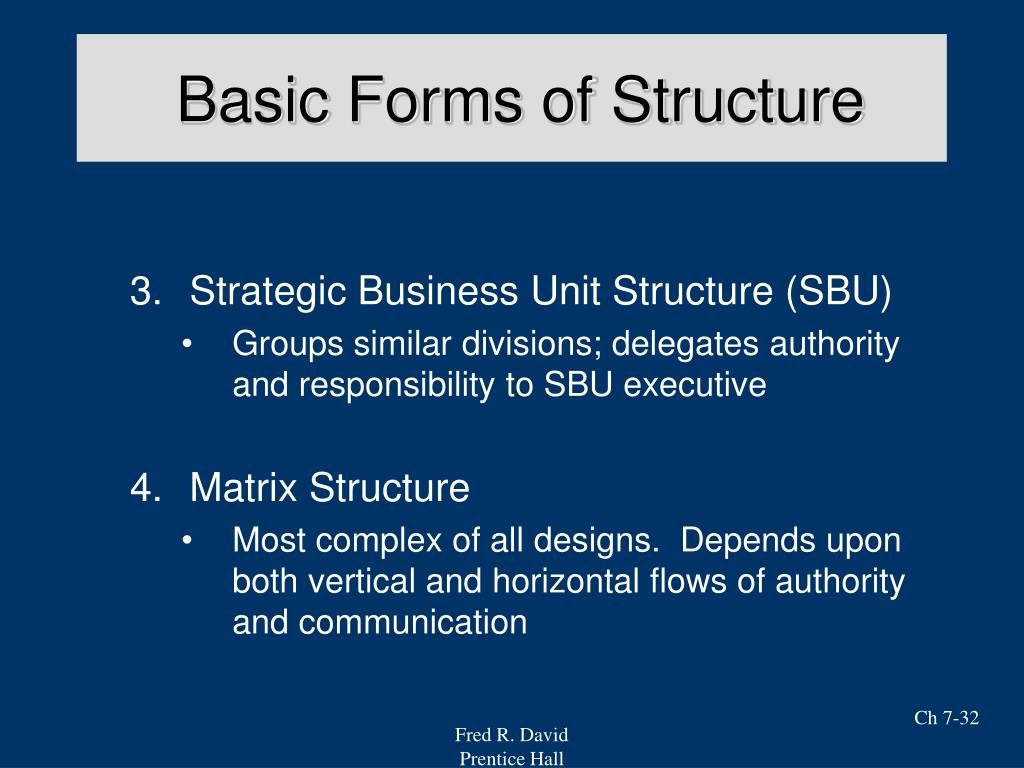 Basic Forms of Structure

3. Strategic Business Unit Structure (SBU)
• Groups similar divisions; delegates authority and responsibility to SBU executive

4. Matrix Structure
• Most complex of all designs. Depends upon both vertical and horizontal flows of authority and communication

Ch 7-32

Fred R. David
Prentice Hall